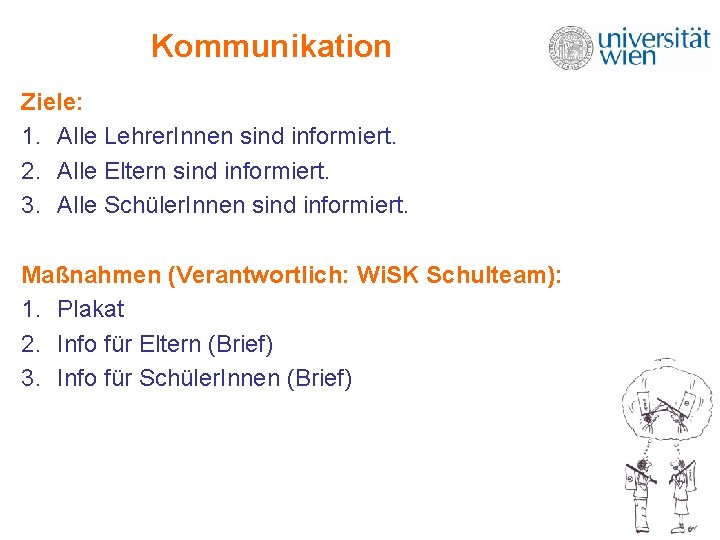 Kommunikation

universität wien

Ziele:
1. Alle LehrerInnen sind informiert.
2. Alle Eltern sind informiert.
3. Alle SchülerInnen sind informiert.

Maßnahmen (Verantwortlich: WiSK Schulteam):
1. Plakat
2. Info für Eltern (Brief)
3. Info für SchülerInnen (Brief)